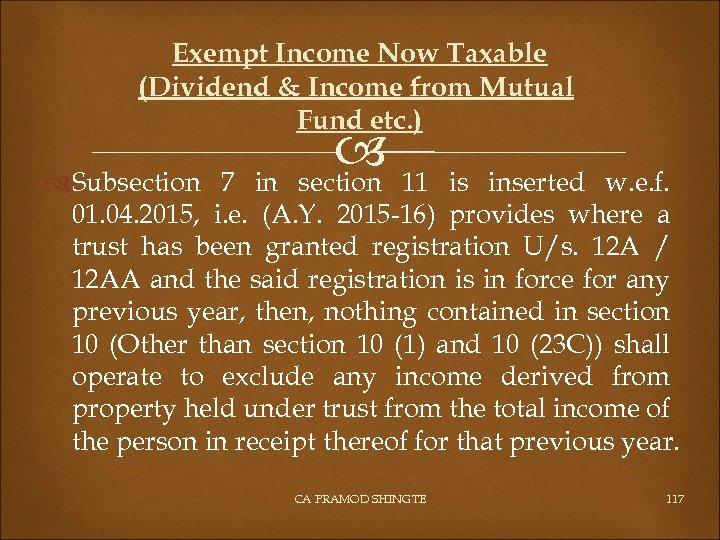 Exempt Income Now Taxable (Dividend & Income from Mutual Fund etc.)

Subsection 7 in section 11 is inserted w.e.f. 01.04.2015, i.e. (A.Y. 2015-16) provides where a trust has been granted registration U/s. 12A / 12AA and the said registration is in force for any previous year, then, nothing contained in section 10 (Other than section 10 (1) and 10 (23C)) shall operate to exclude any income derived from property held under trust from the total income of the person in receipt thereof for that previous year.

CA PRAMOD SHINGTE

117